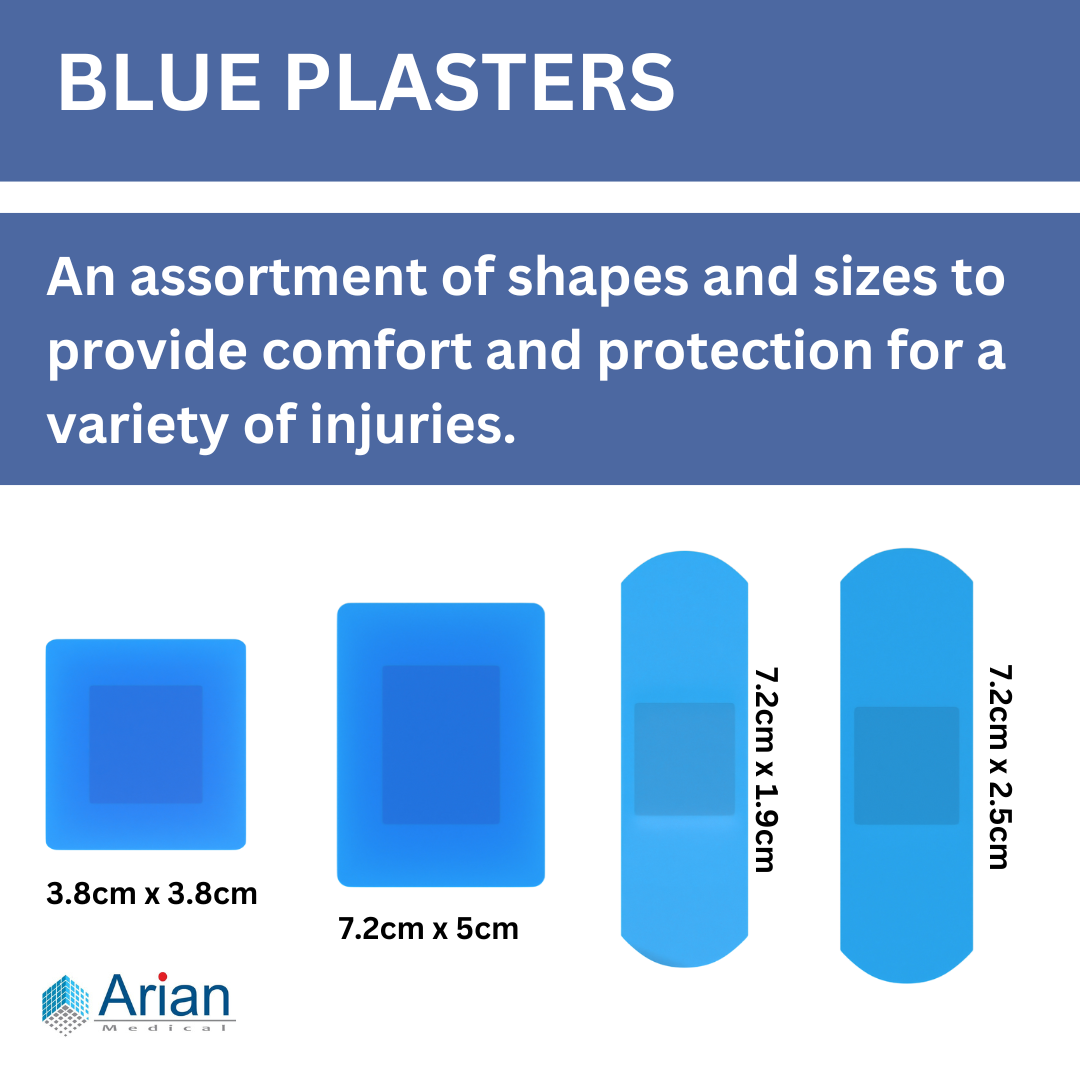 BLUE PLASTERS

An assortment of shapes and sizes to provide comfort and protection for a variety of injuries.

3.8cm x 3.8cm

7.2cm x 5cm

7.2cm x 1.9cm

7.2cm x 2.5cm

Arian
Medical